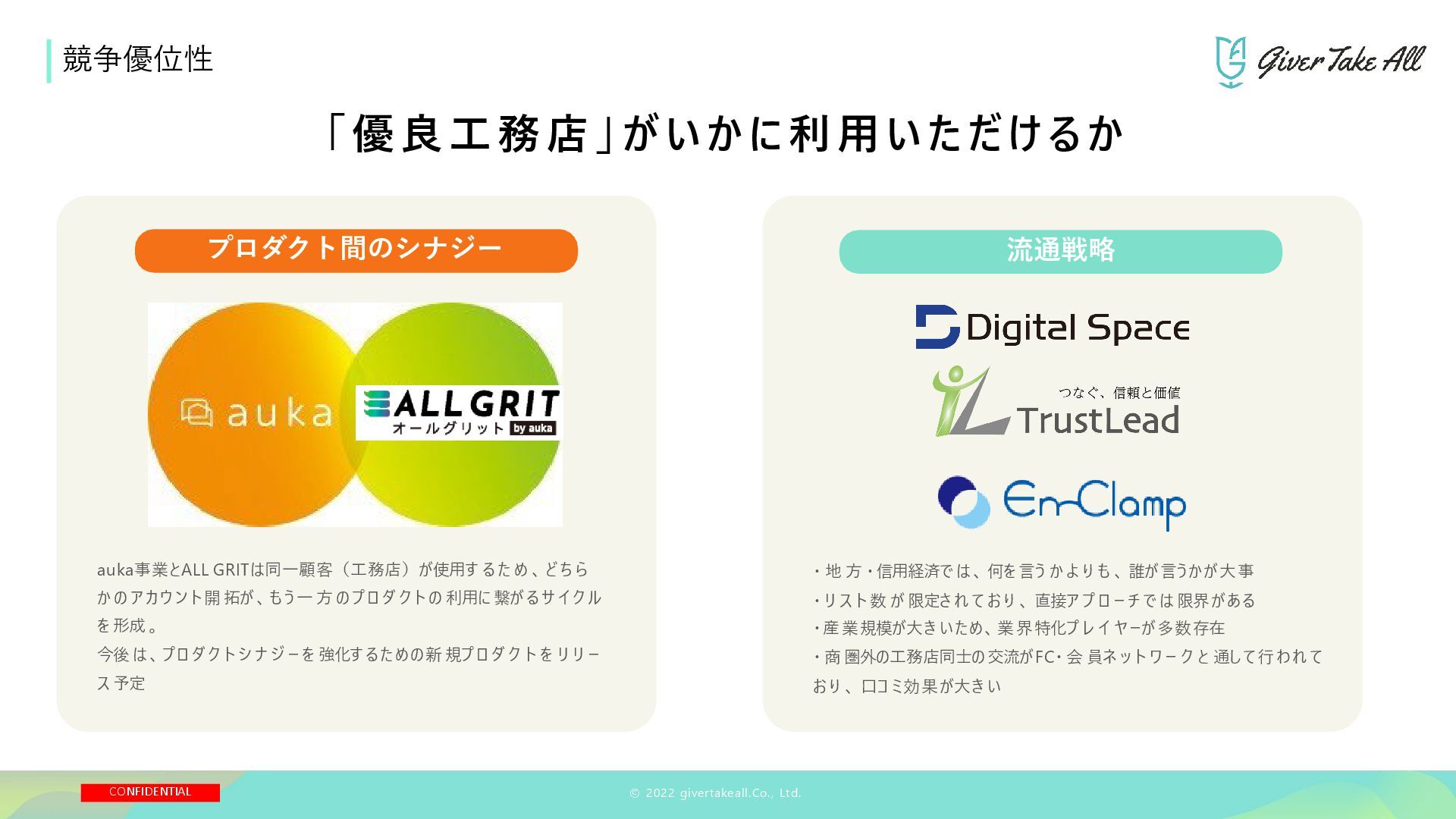 競争優位性

Giver Take All

「優良工務店」がいかに利用いただけるか

プロダクト間のシナジー

auka

ALL GRIT
オールグリット by auka

auka事業とALL GRITは同一顧客（工務店）が使用するため、どちらかのアカウント開拓が、もう一方のプロダクトの利用に繋がるサイクルを形成。
今後は、プロダクトシナジーを強化するための新規プロダクトをリリース予定

流通戦略

Digital Space

つなぐ、信頼と価値
TrustLead

En-Clamp

・地方・信用経済では、何を言うかよりも、誰が言うかが大事
・リスト数が限定されており、直接アプローチでは限界がある
・産業規模が大きいため、業界特化プレイヤーが多数存在
・商圏外の工務店同士の交流がFC・会員ネットワークと通して行われており、口コミ効果が大きい

CONFIDENTIAL

© 2022 givertakeall.Co., Ltd.